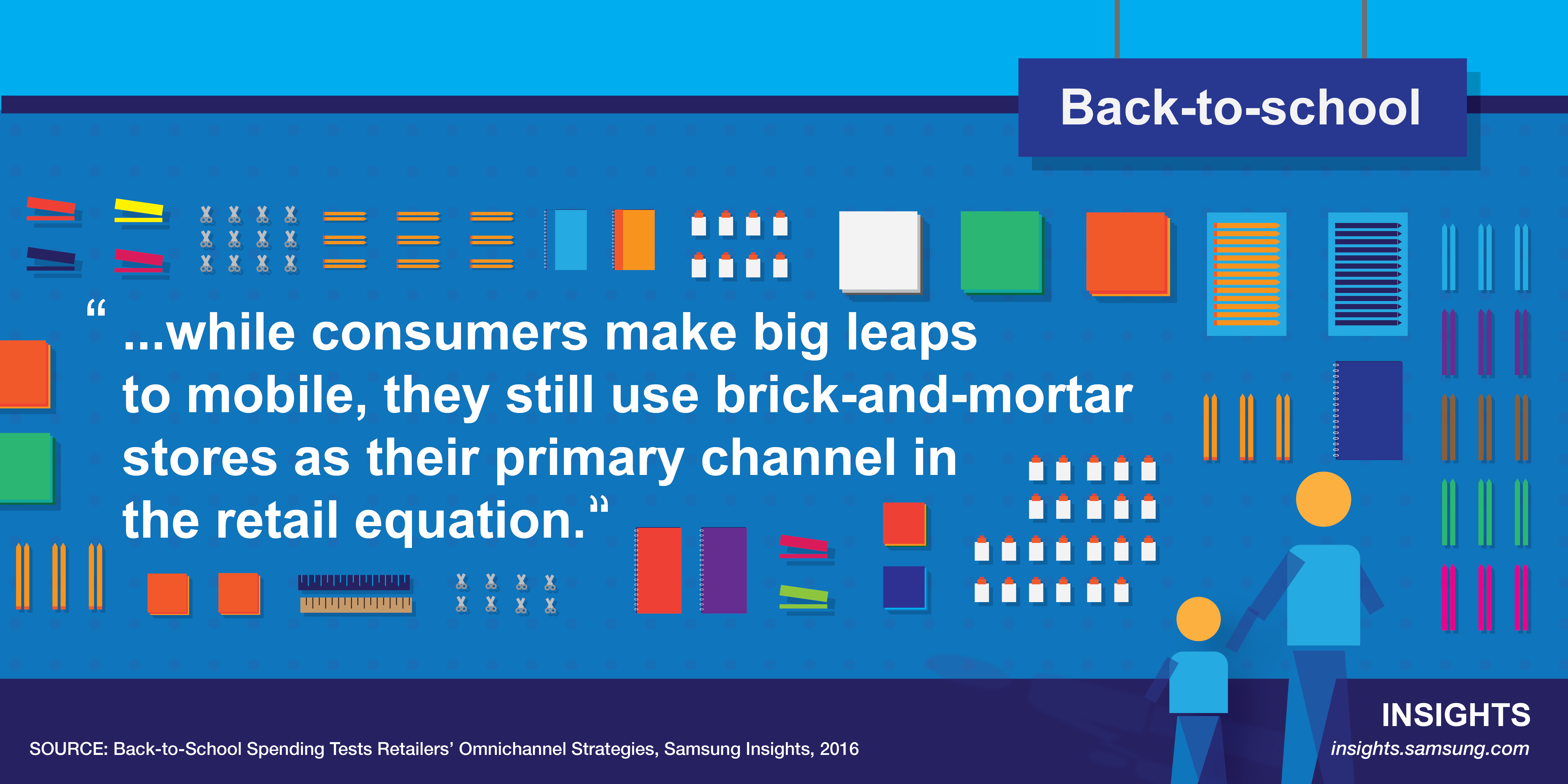 Back-to-school

“...while consumers make big leaps to mobile, they still use brick-and-mortar stores as their primary channel in the retail equation.”

SOURCE: Back-to-School Spending Tests Retailers’ Omnichannel Strategies, Samsung Insights, 2016

INSIGHTS
insights.samsung.com